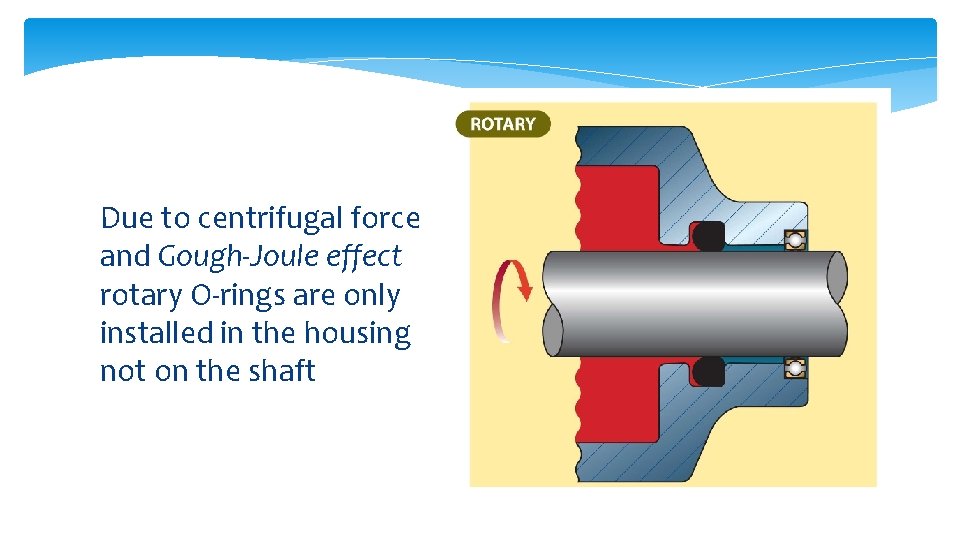 Due to centrifugal force and Gough-Joule effect rotary O-rings are only installed in the housing not on the shaft

ROTARY